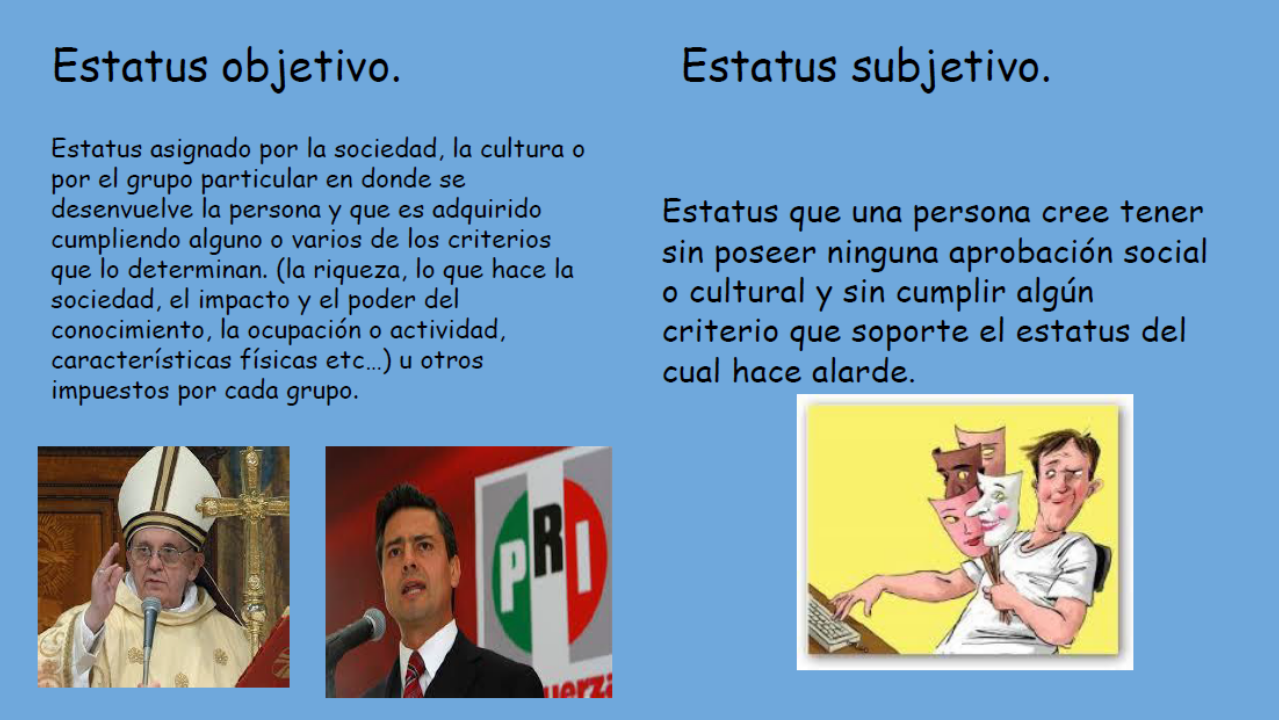 Estatus objetivo.

Estatus asignado por la sociedad, la cultura o por el grupo particular en donde se desenvuelve la persona y que es adquirido cumpliendo alguno o varios de los criterios que lo determinan. (la riqueza, lo que hace la sociedad, el impacto y el poder del conocimiento, la ocupación o actividad, características físicas etc…) u otros impuestos por cada grupo.

PRI

uerza

Estatus subjetivo.

Estatus que una persona cree tener sin poseer ninguna aprobación social o cultural y sin cumplir algún criterio que soporte el estatus del cual hace alarde.